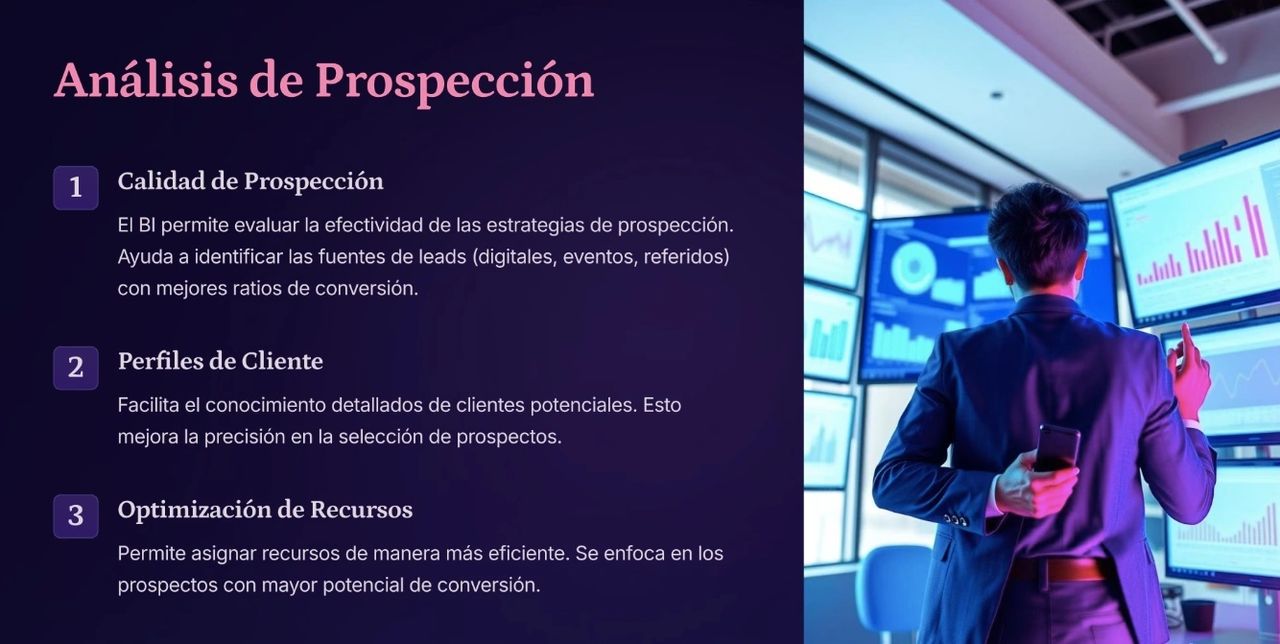 Análisis de Prospección

1

Calidad de Prospección

El BI permite evaluar la efectividad de las estrategias de prospección. Ayuda a identificar las fuentes de leads (digitales, eventos, referidos) con mejores ratios de conversión.

2

Perfiles de Cliente

Facilita el conocimiento detallados de clientes potenciales. Esto mejora la precisión en la selección de prospectos.

3

Optimización de Recursos

Permite asignar recursos de manera más eficiente. Se enfoca en los prospectos con mayor potencial de conversión.